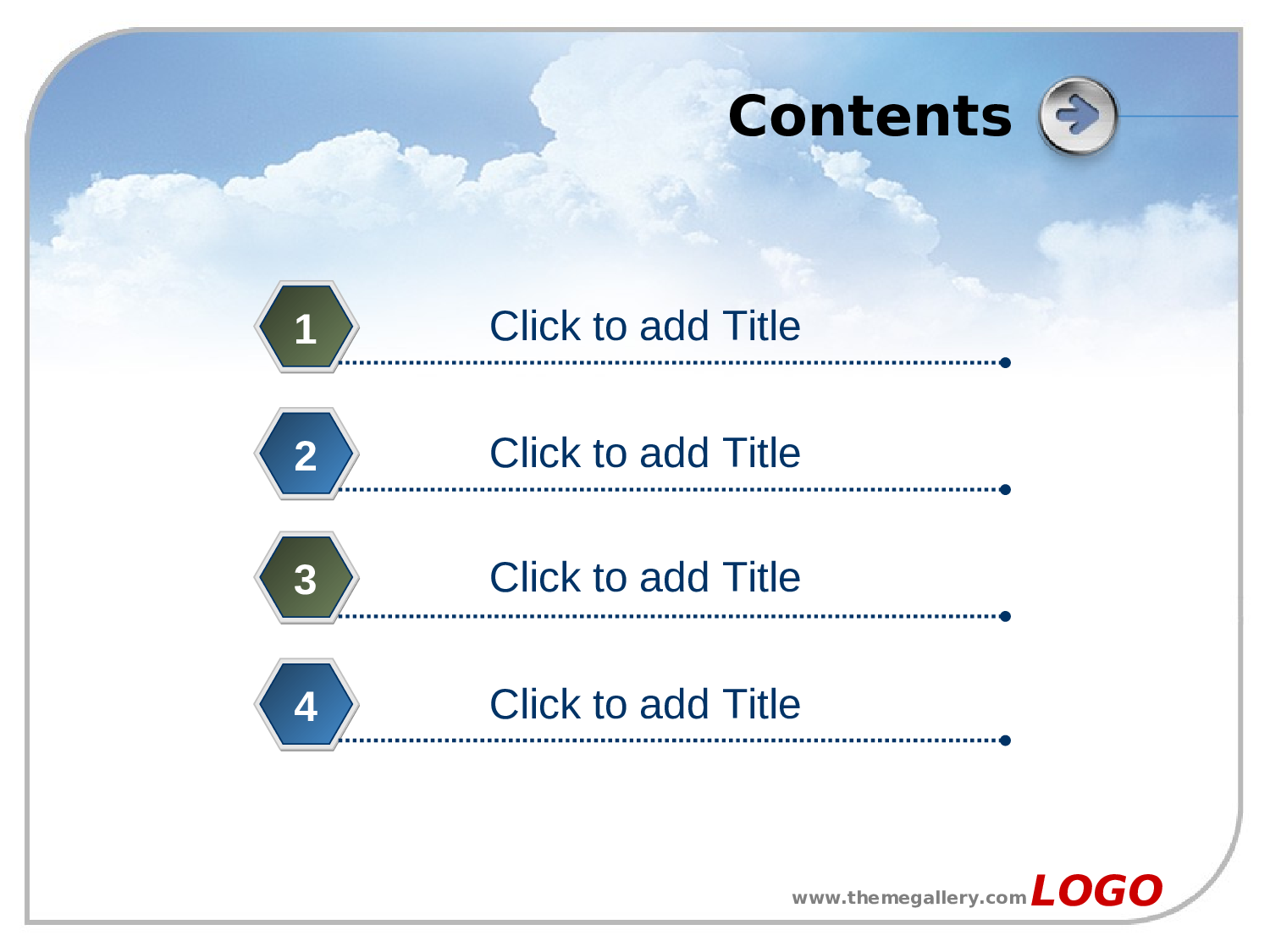 Contents

1 Click to add Title

2 Click to add Title

3 Click to add Title

4 Click to add Title

www.themegallery.com LOGO